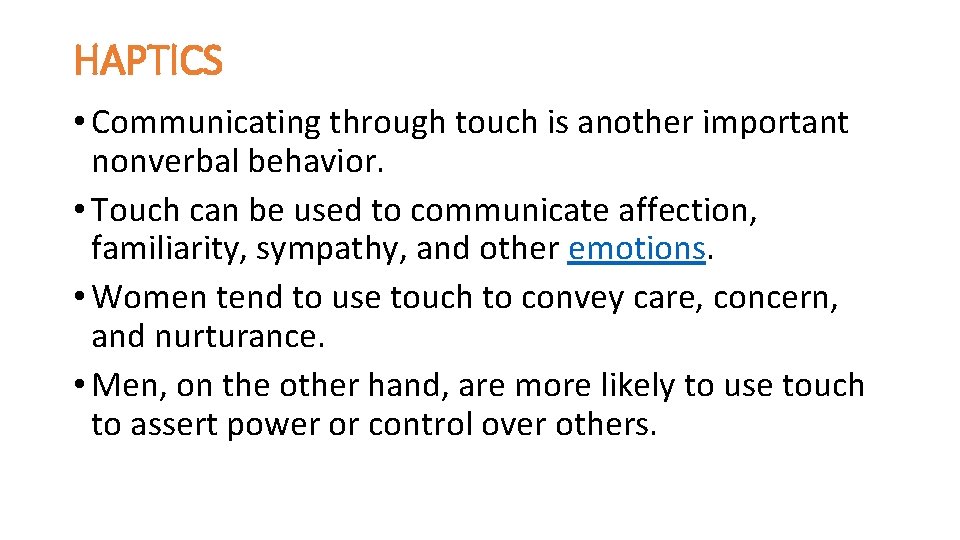 HAPTICS

• Communicating through touch is another important nonverbal behavior.
• Touch can be used to communicate affection, familiarity, sympathy, and other emotions.
• Women tend to use touch to convey care, concern, and nurturance.
• Men, on the other hand, are more likely to use touch to assert power or control over others.